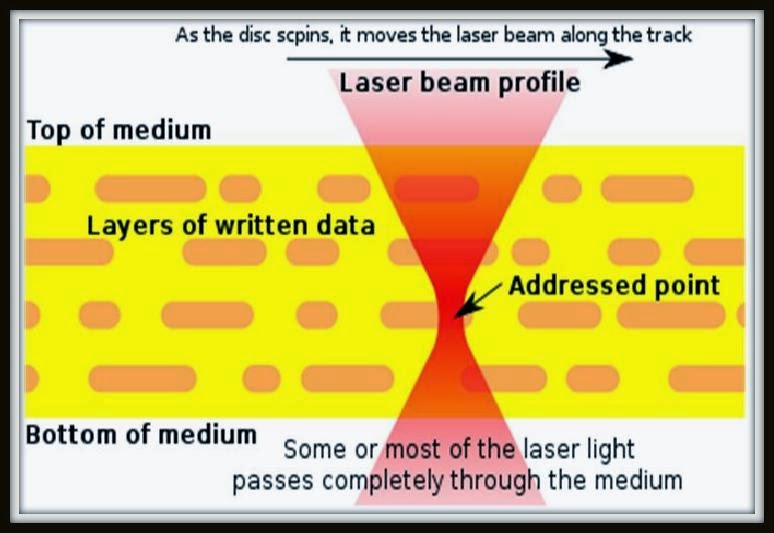 As the disc scpins, it moves the laser beam along the track

Laser beam profile

Top of medium

Layers of written data

Addressed point

Bottom of medium

Some or most of the laser light passes completely through the medium